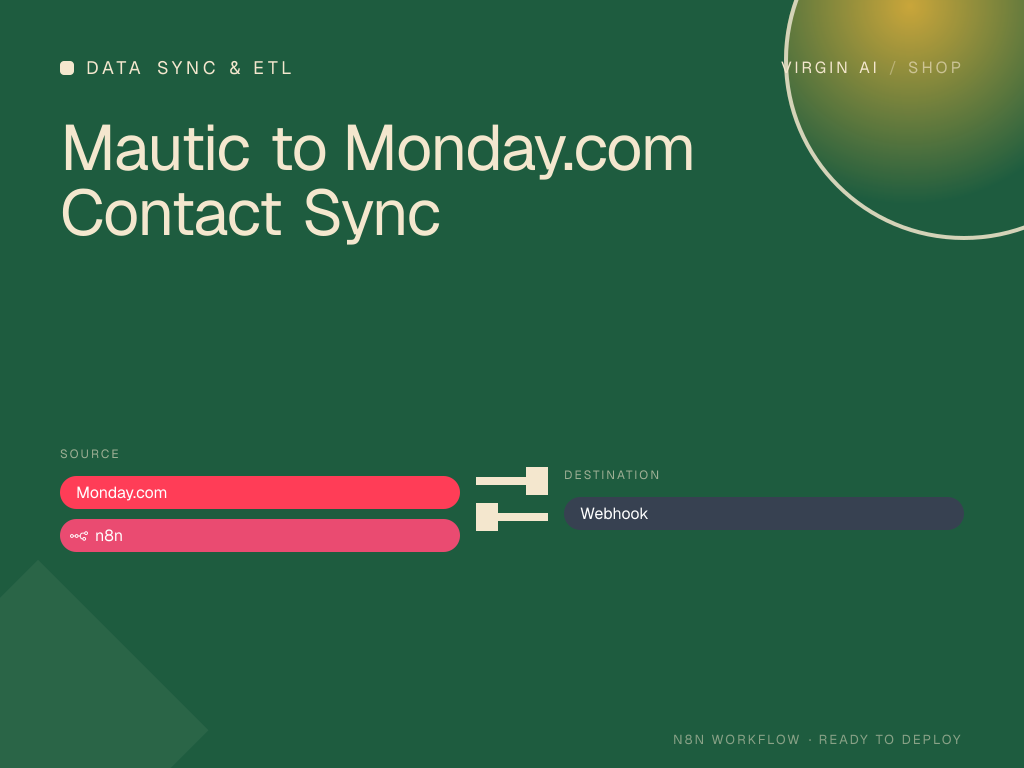 DATA SYNC & ETL

VIRGIN AI / SHOP

Mautic to Monday.com Contact Sync

SOURCE

Monday.com

n8n

DESTINATION

Webhook

N8N WORKFLOW · READY TO DEPLOY